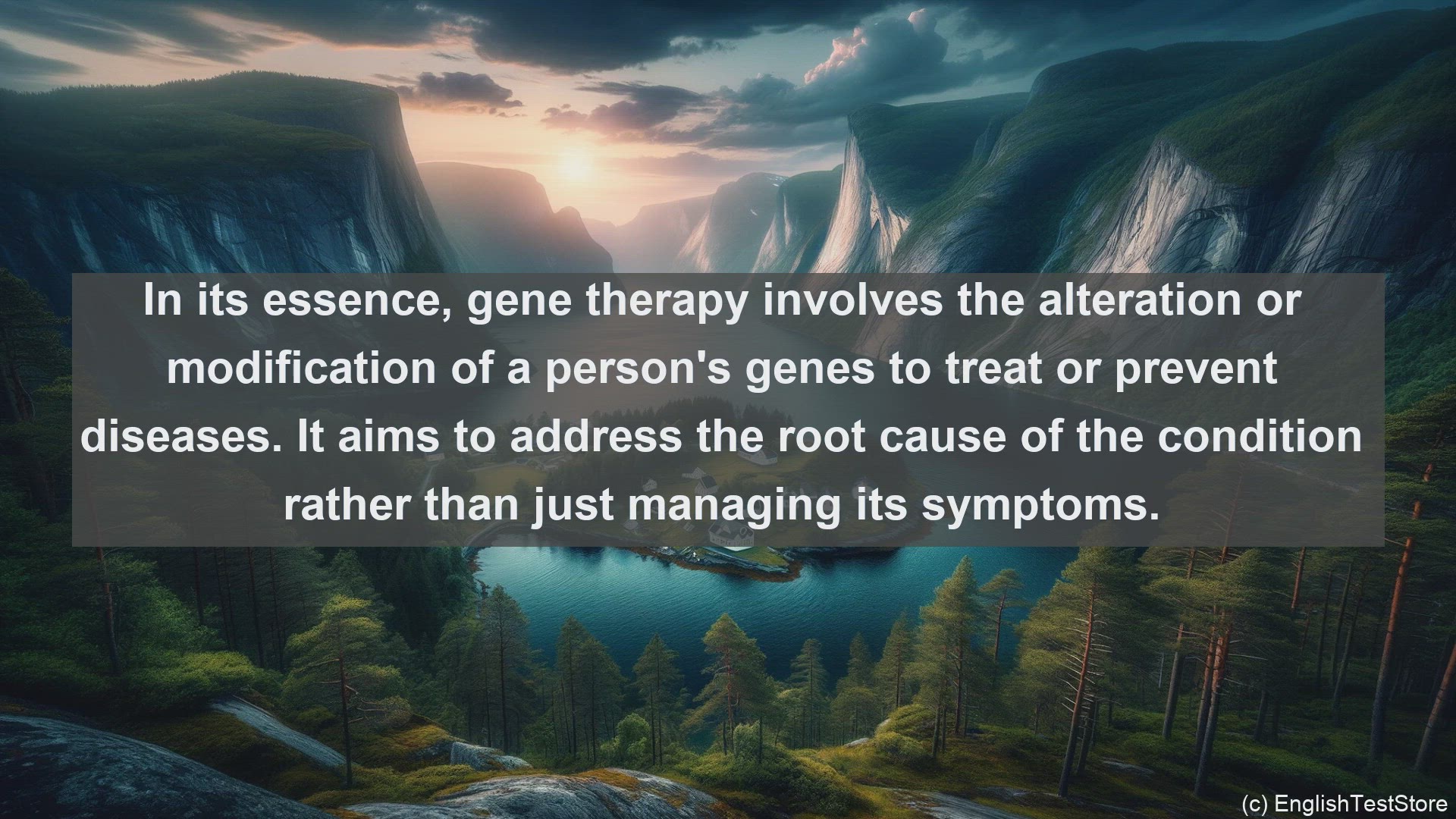 In its essence, gene therapy involves the alteration or modification of a person's genes to treat or prevent diseases. It aims to address the root cause of the condition rather than just managing its symptoms.

(c) EnglishTestStore